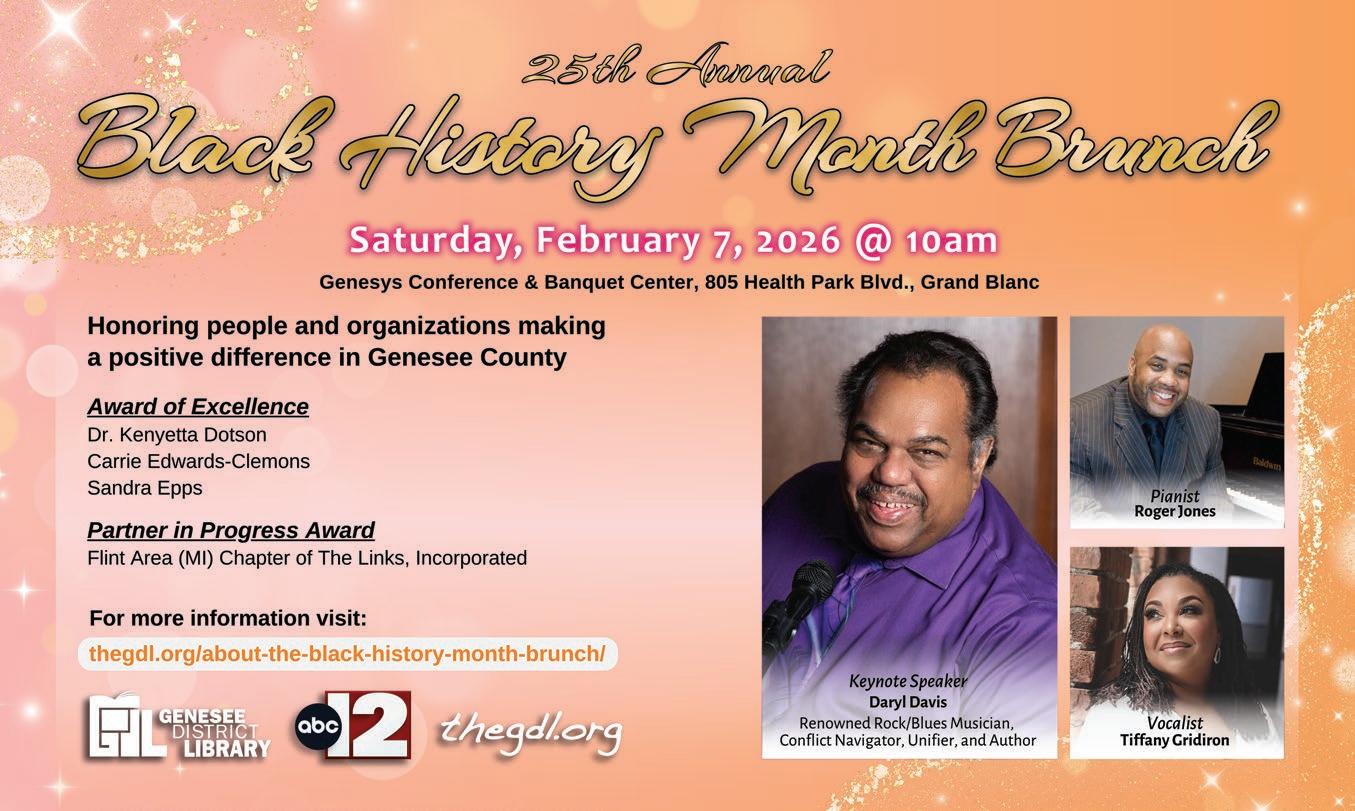 25th Annual
Black History Month Brunch

Saturday, February 7, 2026 @ 10am

Genesys Conference & Banquet Center, 805 Health Park Blvd., Grand Blanc

Honoring people and organizations making a positive difference in Genesee County

Award of Excellence
Dr. Kenyetta Dotson
Carrie Edwards-Clemons
Sandra Epps

Partner in Progress Award
Flint Area (MI) Chapter of The Links, Incorporated

For more information visit:
thegdl.org/about-the-black-history-month-brunch/

GDL GENESEE DISTRICT LIBRARY
abc 12
thegdl.org

Keynote Speaker
Daryl Davis
Renowned Rock/Blues Musician, Conflict Navigator, Unifier, and Author

Baldwin
Pianist
Roger Jones

Vocalist
Tiffany Gridiron